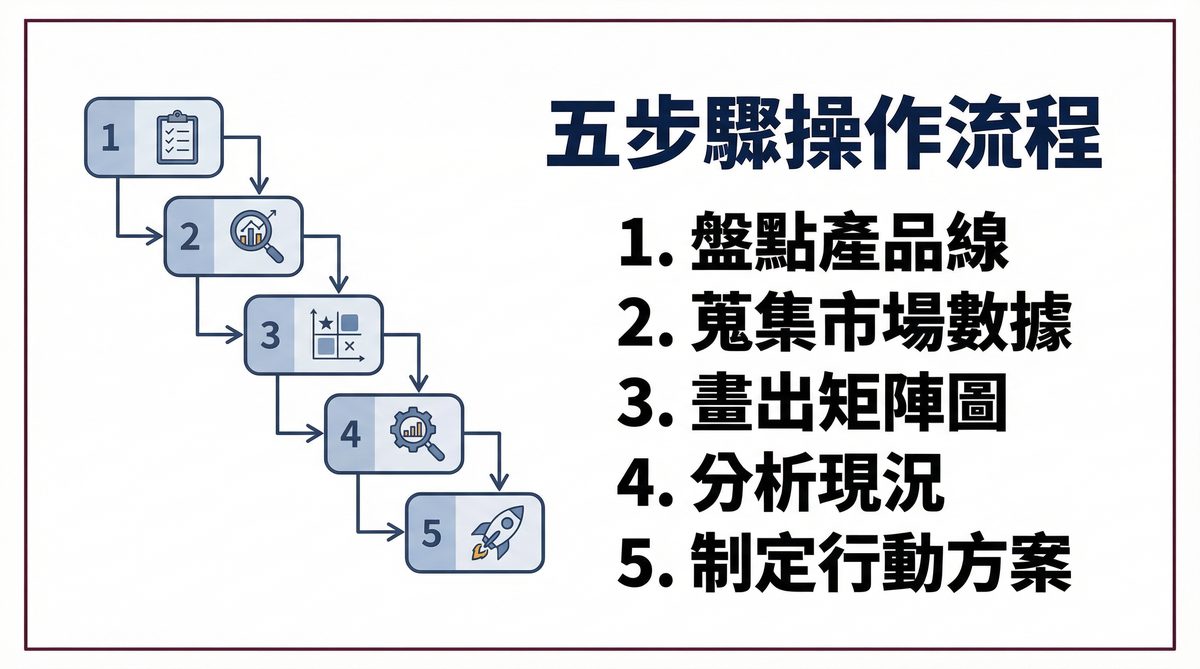 1
2
3
4
5

五步驟操作流程

1. 盤點產品線
2. 蒐集市場數據
3. 畫出矩陣圖
4. 分析現況
5. 制定行動方案